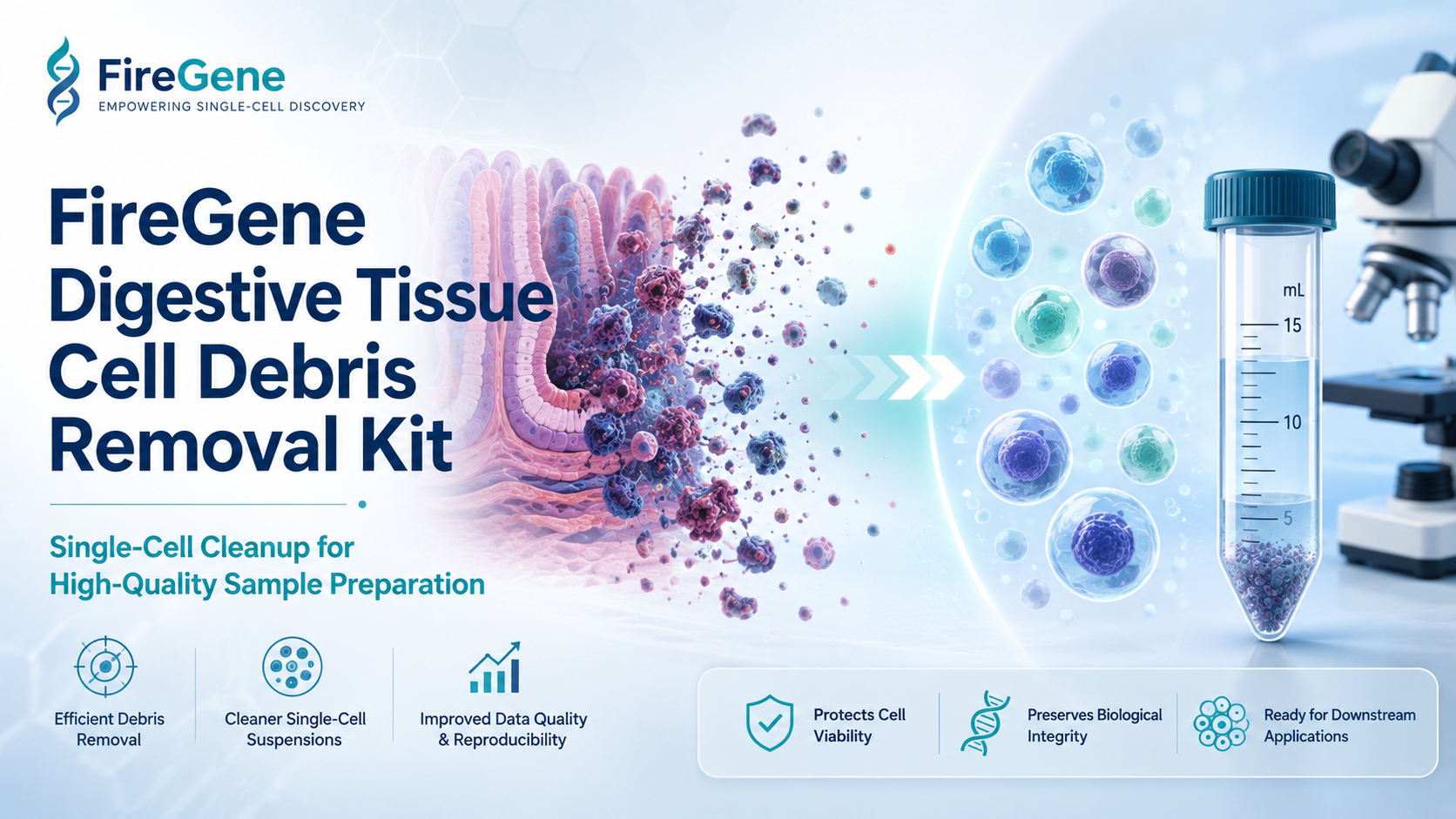 FireGene
EMPOWERING SINGLE-CELL DISCOVERY

FireGene Digestive Tissue Cell Debris Removal Kit

Single-Cell Cleanup for High-Quality Sample Preparation

mL
15
10
5

Efficient Debris Removal

Cleaner Single-Cell Suspensions

Improved Data Quality & Reproducibility

Protects Cell Viability

Preserves Biological Integrity

Ready for Downstream Applications